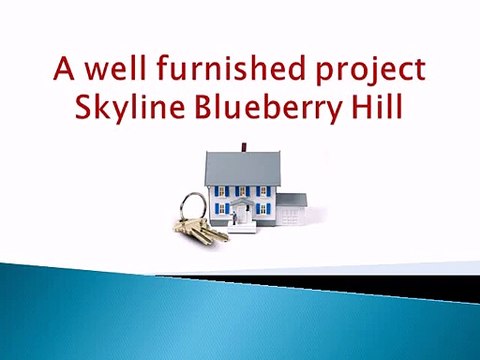 A well furnished project
Skyline Blueberry Hill